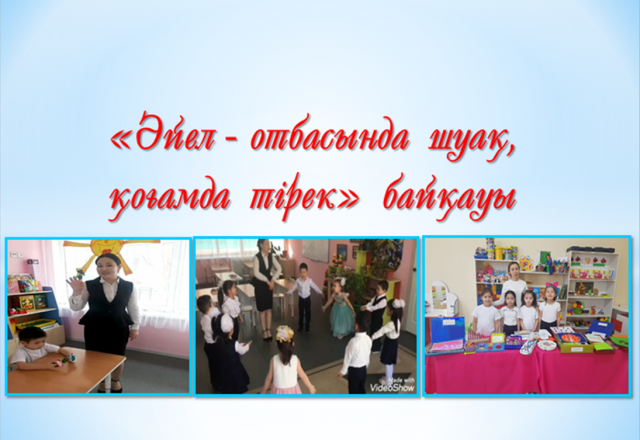 «Әйел - отбасында шуақ, қоғамда тірек» байқауы

Made with VideoShow